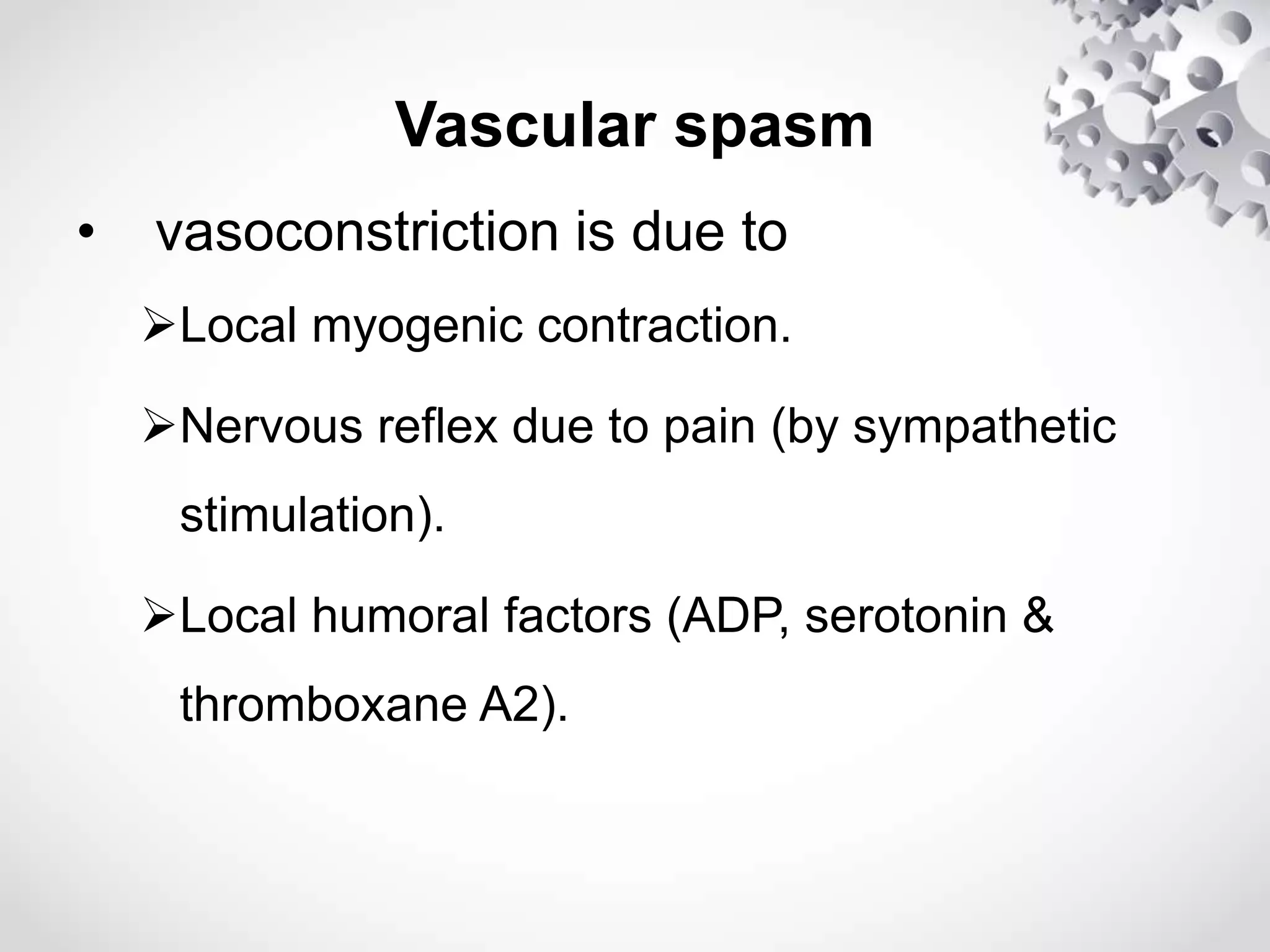 Vascular spasm

• vasoconstriction is due to

➢Local myogenic contraction.

➢Nervous reflex due to pain (by sympathetic stimulation).

➢Local humoral factors (ADP, serotonin & thromboxane A2).